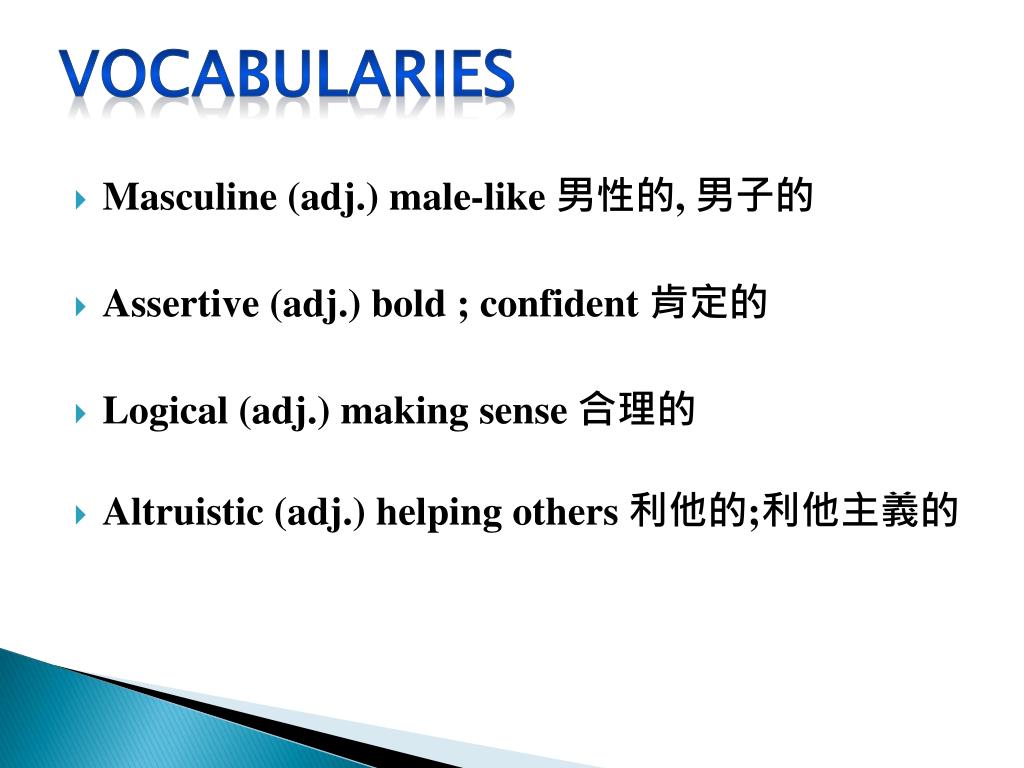 VOCABULARIES

Masculine (adj.) male-like 男性的, 男子的

Assertive (adj.) bold ; confident 肯定的

Logical (adj.) making sense 合理的

Altruistic (adj.) helping others 利他的;利他主義的